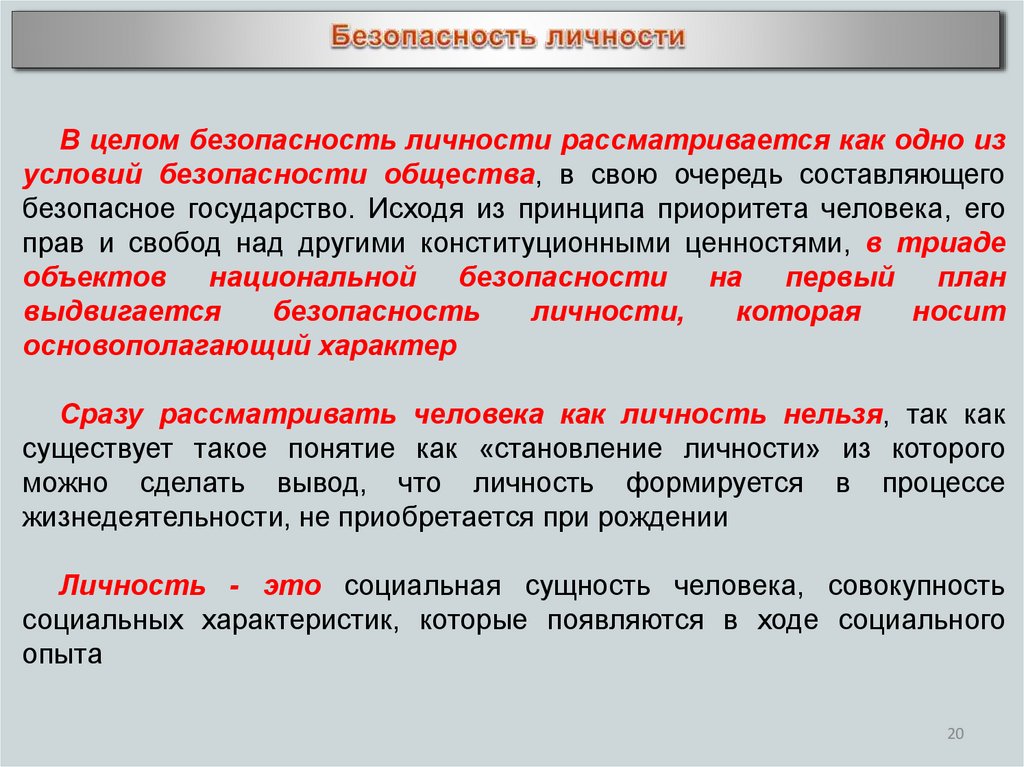 Безопасность личности

В целом безопасность личности рассматривается как одно из условий безопасности общества, в свою очередь составляющего безопасное государство. Исходя из принципа приоритета человека, его прав и свобод над другими конституционными ценностями, в триаде объектов национальной безопасности на первый план выдвигается безопасность личности, которая носит основополагающий характер

Сразу рассматривать человека как личность нельзя, так как существует такое понятие как «становление личности» из которого можно сделать вывод, что личность формируется в процессе жизнедеятельности, не приобретается при рождении

Личность - это социальная сущность человека, совокупность социальных характеристик, которые появляются в ходе социального опыта

20